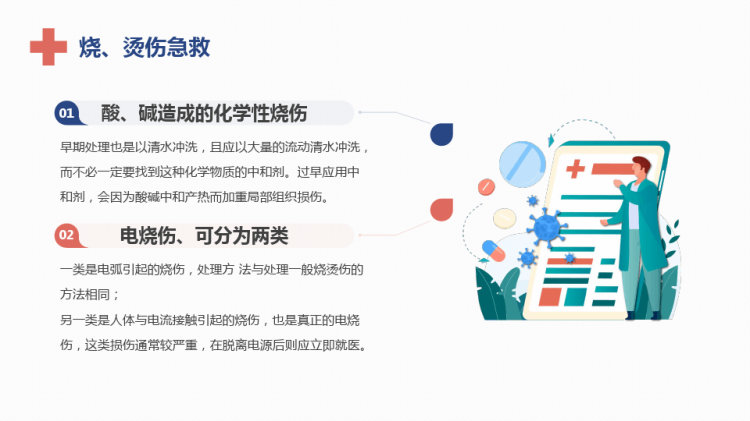 烧、烫伤急救

01 酸、碱造成的化学性烧伤

早期处理也是以清水冲洗，且应以大量的流动清水冲洗，而不必一定要找到这种化学物质的中和剂。过早应用中和剂，会因为酸碱中和产热而加重局部组织损伤。

02 电烧伤、可分为两类

一类是电弧引起的烧伤，处理方 法与处理一般烧烫伤的方法相同；

另一类是人体与电流接触引起的烧伤，也是真正的电烧伤，这类损伤通常较严重，在脱离电源后则应立即就医。